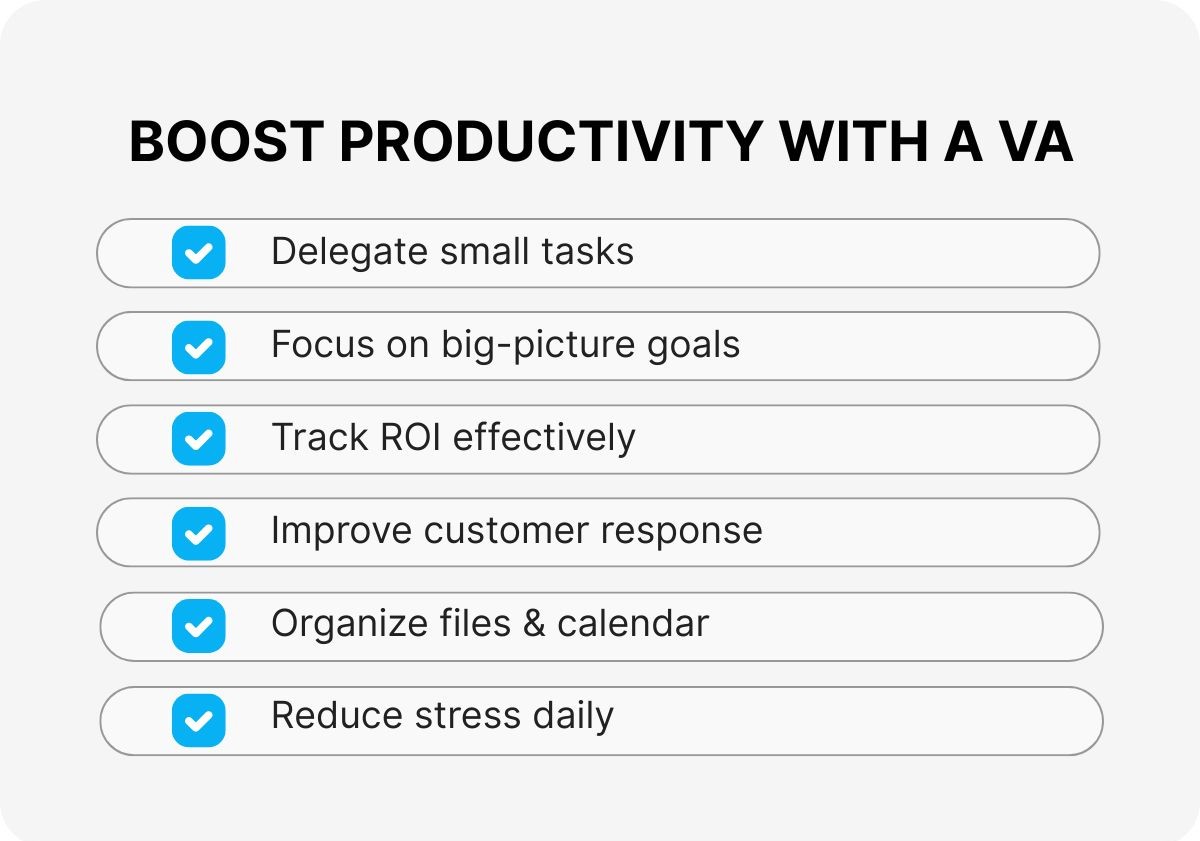 BOOST PRODUCTIVITY WITH A VA

Delegate small tasks

Focus on big-picture goals

Track ROI effectively

Improve customer response

Organize files & calendar

Reduce stress daily